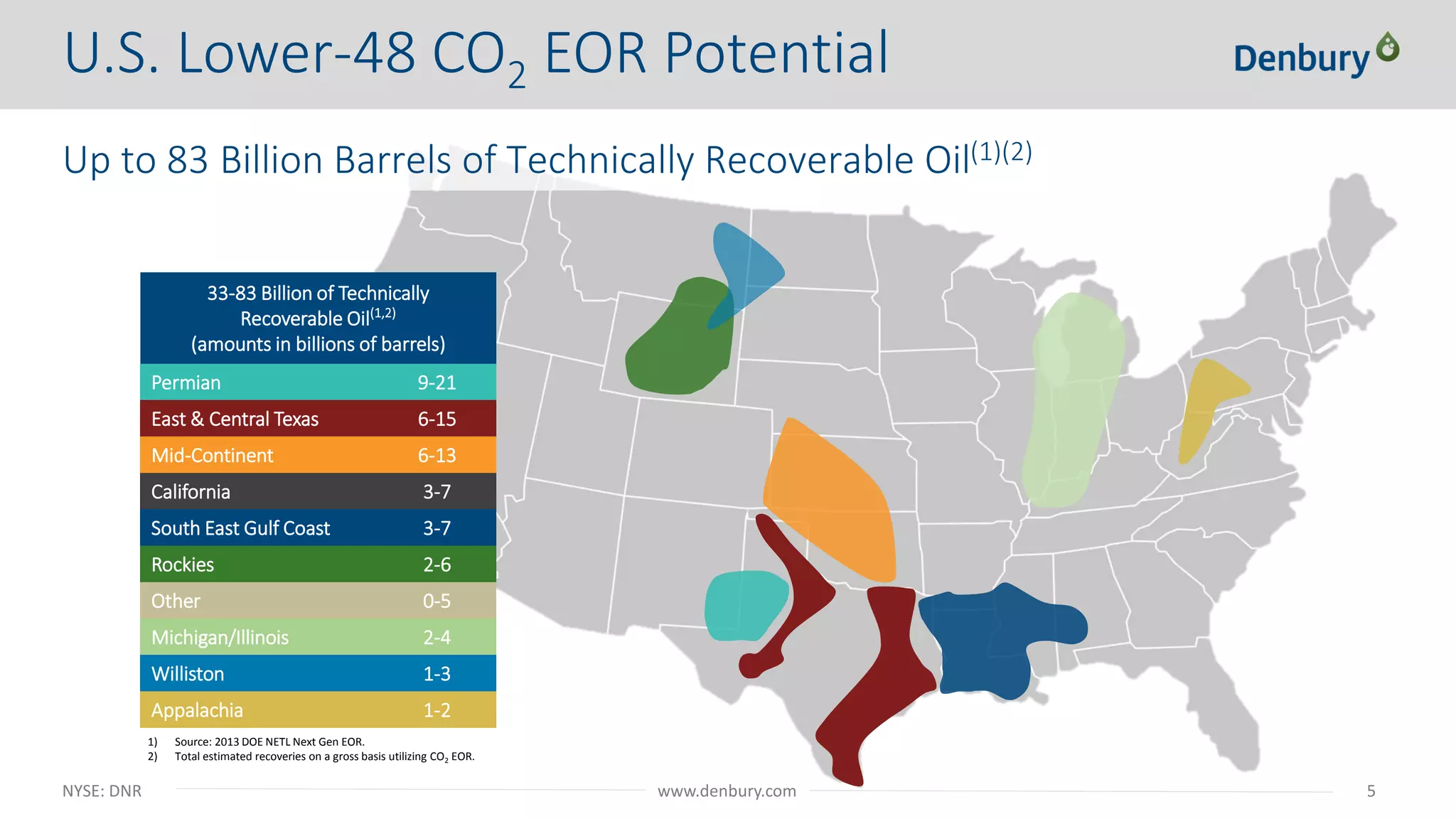 U.S. Lower-48 $CO_2$ EOR Potential

Denbury

Up to 83 Billion Barrels of Technically Recoverable Oil$^{(1)(2)}$

| 33-83 Billion of Technically Recoverable Oil$^{(1,2)}$ (amounts in billions of barrels) | |
|---|---|
| Permian | 9-21 |
| East & Central Texas | 6-15 |
| Mid-Continent | 6-13 |
| California | 3-7 |
| South East Gulf Coast | 3-7 |
| Rockies | 2-6 |
| Other | 0-5 |
| Michigan/Illinois | 2-4 |
| Williston | 1-3 |
| Appalachia | 1-2 |

1) Source: 2013 DOE NETL Next Gen EOR.
2) Total estimated recoveries on a gross basis utilizing $CO_2$ EOR.

NYSE: DNR www.denbury.com 5